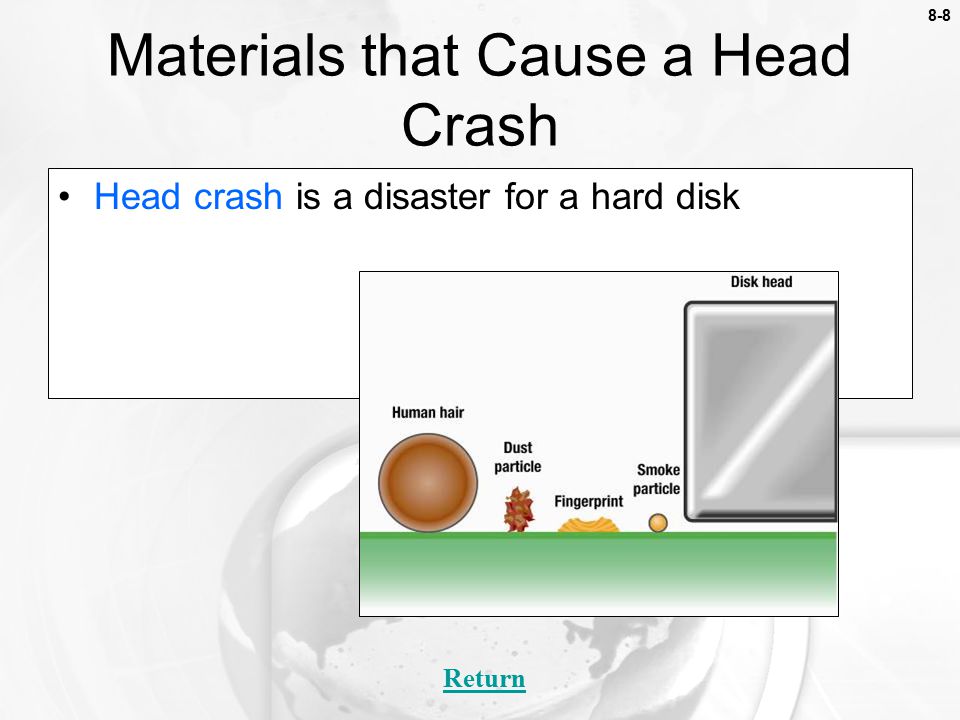 8-8

Materials that Cause a Head Crash

• Head crash is a disaster for a hard disk

Disk head

Human hair

Dust particle

Fingerprint

Smoke particle

Return